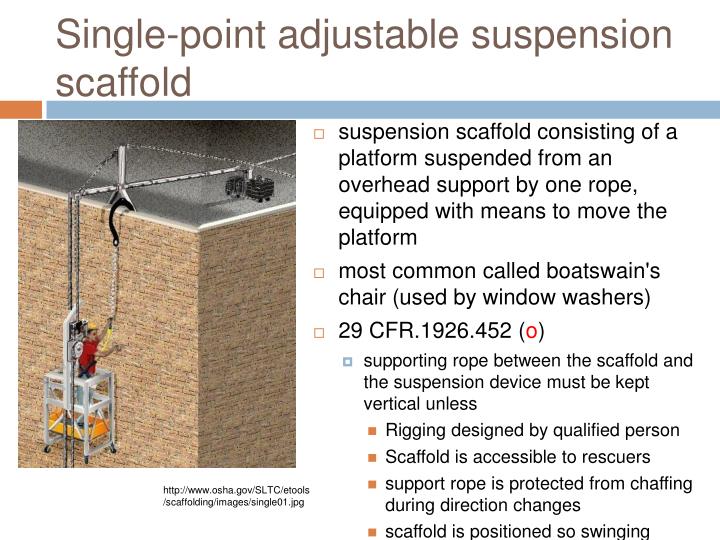 Single-point adjustable suspension scaffold

suspension scaffold consisting of a platform suspended from an overhead support by one rope, equipped with means to move the platform

most common called boatswain's chair (used by window washers)

29 CFR.1926.452 (o)

supporting rope between the scaffold and the suspension device must be kept vertical unless

Rigging designed by qualified person

Scaffold is accessible to rescuers

support rope is protected from chaffing during direction changes

scaffold is positioned so swinging

http://www.osha.gov/SLTC/etools/scaffolding/images/single01.jpg